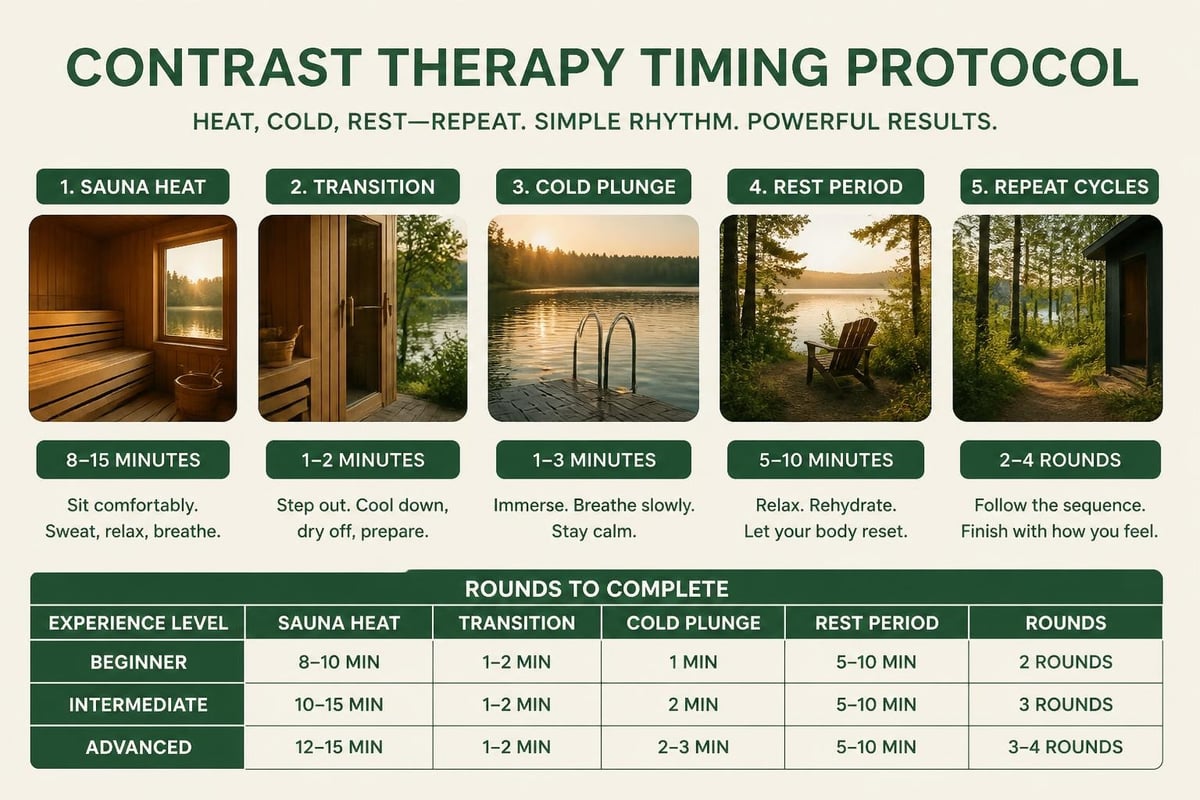 CONTRAST THERAPY TIMING PROTOCOL

HEAT, COLD, REST—REPEAT. SIMPLE RHYTHM. POWERFUL RESULTS.

1. SAUNA HEAT

8–15 MINUTES

Sit comfortably. Sweat, relax, breathe.

2. TRANSITION

1–2 MINUTES

Step out. Cool down, dry off, prepare.

3. COLD PLUNGE

1–3 MINUTES

Immerse. Breathe slowly. Stay calm.

4. REST PERIOD

5–10 MINUTES

Relax. Rehydrate. Let your body reset.

5. REPEAT CYCLES

2–4 ROUNDS

Follow the sequence. Finish with how you feel.

ROUNDS TO COMPLETE

| EXPERIENCE LEVEL | SAUNA HEAT | TRANSITION | COLD PLUNGE | REST PERIOD | ROUNDS |
|---|---|---|---|---|---|
| BEGINNER | 8–10 MIN | 1–2 MIN | 1 MIN | 5–10 MIN | 2 ROUNDS |
| INTERMEDIATE | 10–15 MIN | 1–2 MIN | 2 MIN | 5–10 MIN | 3 ROUNDS |
| ADVANCED | 12–15 MIN | 1–2 MIN | 2–3 MIN | 5–10 MIN | 3–4 ROUNDS |